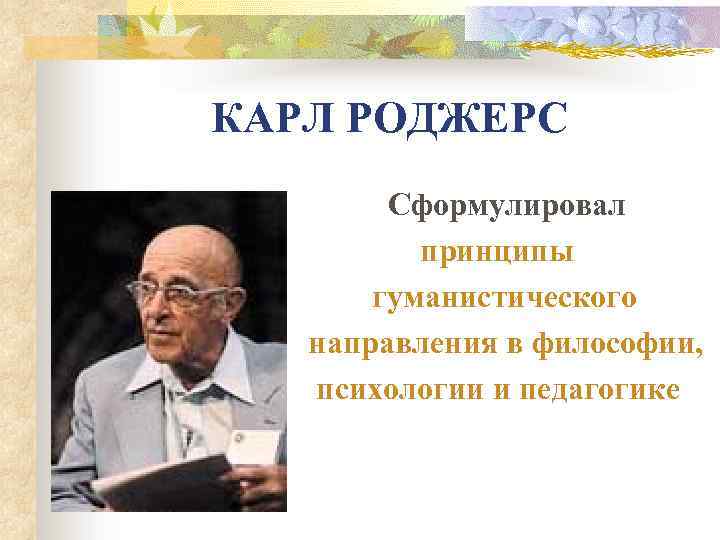 КАРЛ РОДЖЕРС

Сформулировал принципы гуманистического направления в философии, психологии и педагогике